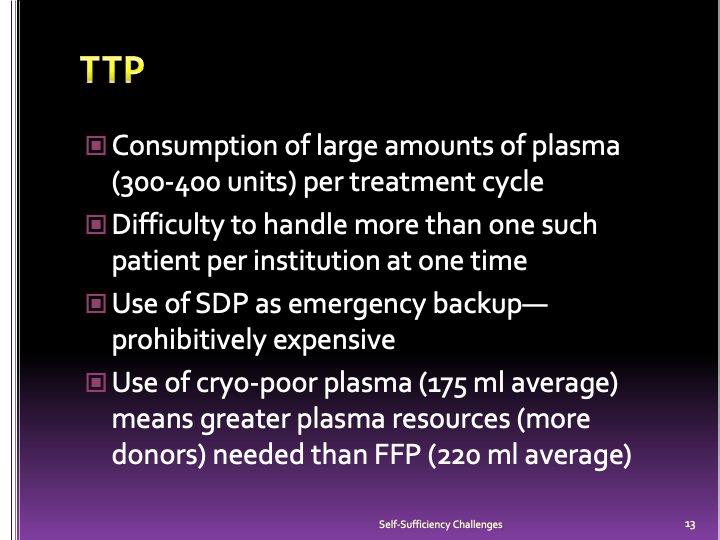 TTP

Consumption of large amounts of plasma (300-400 units) per treatment cycle

Difficulty to handle more than one such patient per institution at one time

Use of SDP as emergency backup—prohibitively expensive

Use of cryo-poor plasma (175 ml average) means greater plasma resources (more donors) needed than FFP (220 ml average)

Self-Sufficiency Challenges

13